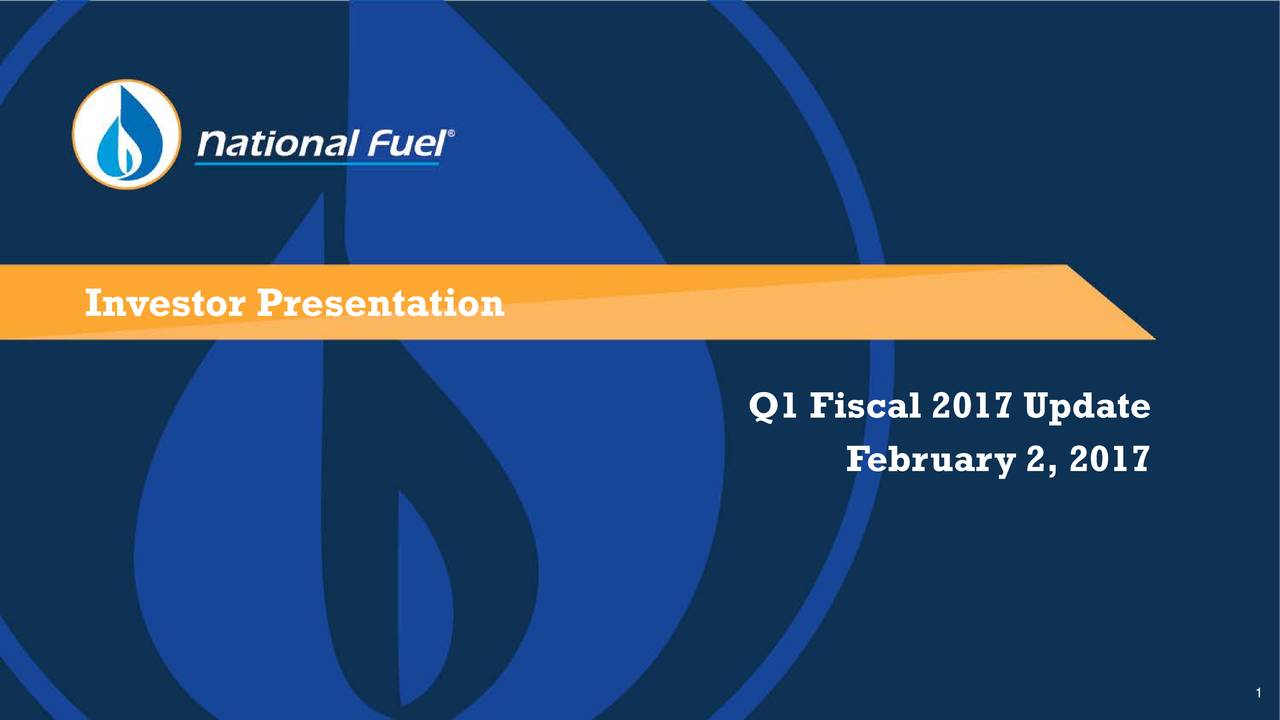 National Fuel®

Investor Presentation

Q1 Fiscal 2017 Update
February 2, 2017

1